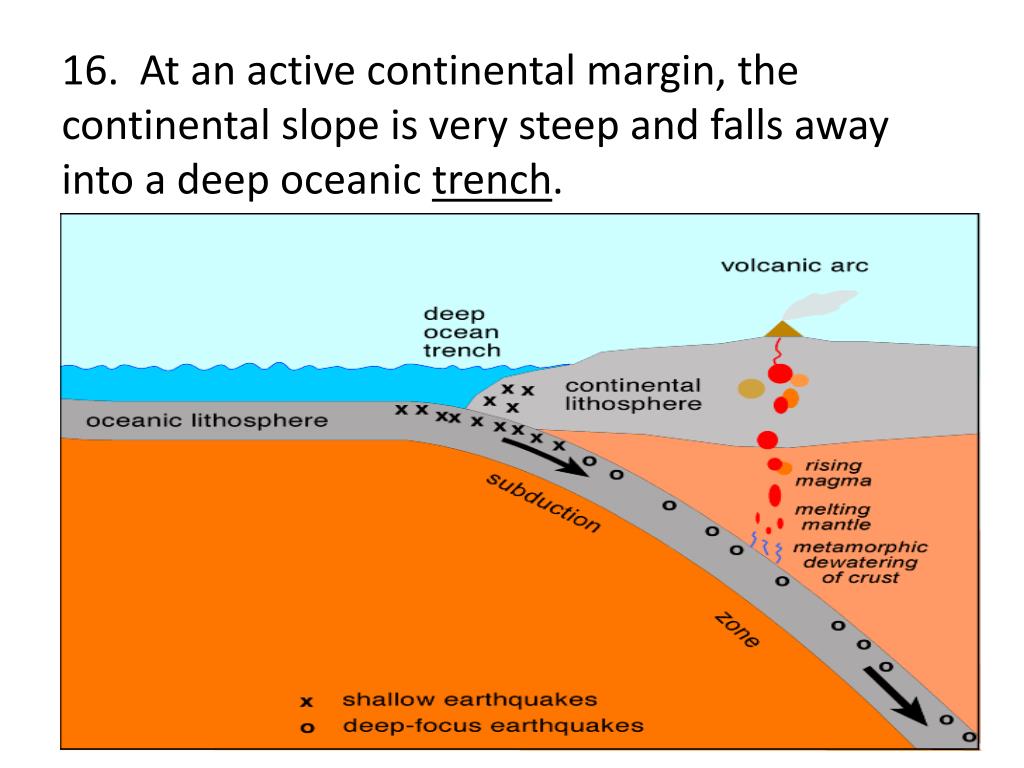 16. At an active continental margin, the continental slope is very steep and falls away into a deep oceanic trench.

volcanic arc

deep ocean trench

continental lithosphere

oceanic lithosphere

subduction

zone

rising magma

melting mantle

metamorphic dewatering of crust

x shallow earthquakes
o deep-focus earthquakes